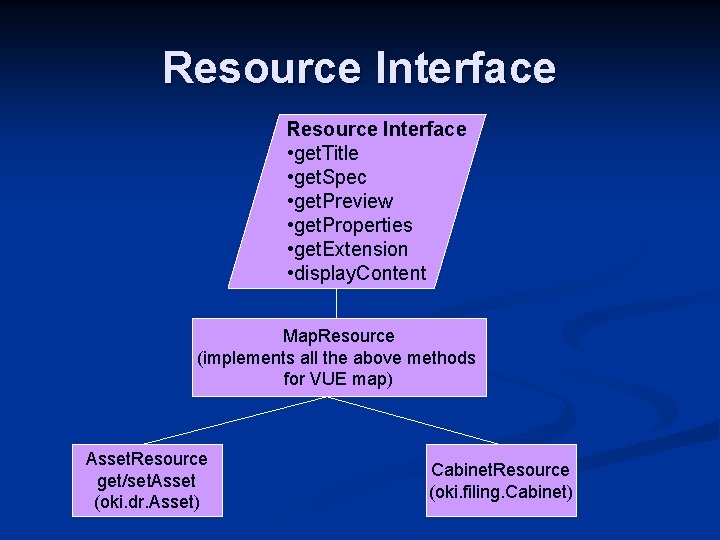 Resource Interface

Resource Interface
•getTitle
•getSpec
•getPreview
•getProperties
•getExtension
•displayContent

MapResource
(implements all the above methods for VUE map)

AssetResource
get/setAsset
(oki.dr.Asset)

CabinetResource
(oki.filing.Cabinet)